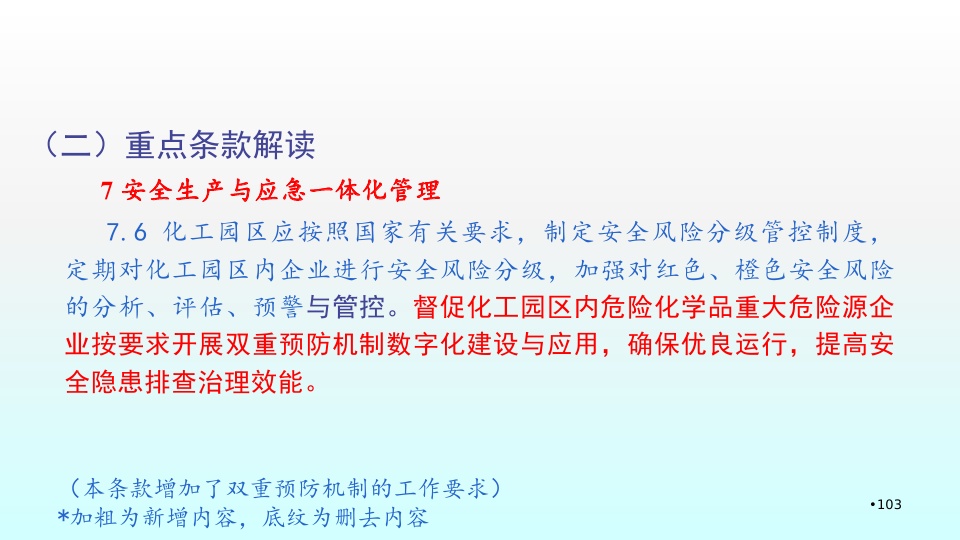 （二）重点条款解读

7 安全生产与应急一体化管理

7.6 化工园区应按照国家有关要求，制定安全风险分级管控制度，定期对化工园区内企业进行安全风险分级，加强对红色、橙色安全风险的分析、评估、预警与管控。督促化工园区内危险化学品重大危险源企业按要求开展双重预防机制数字化建设与应用，确保优良运行，提高安全隐患排查治理效能。

（本条款增加了双重预防机制的工作要求）
*加粗为新增内容，底纹为删去内容

•103